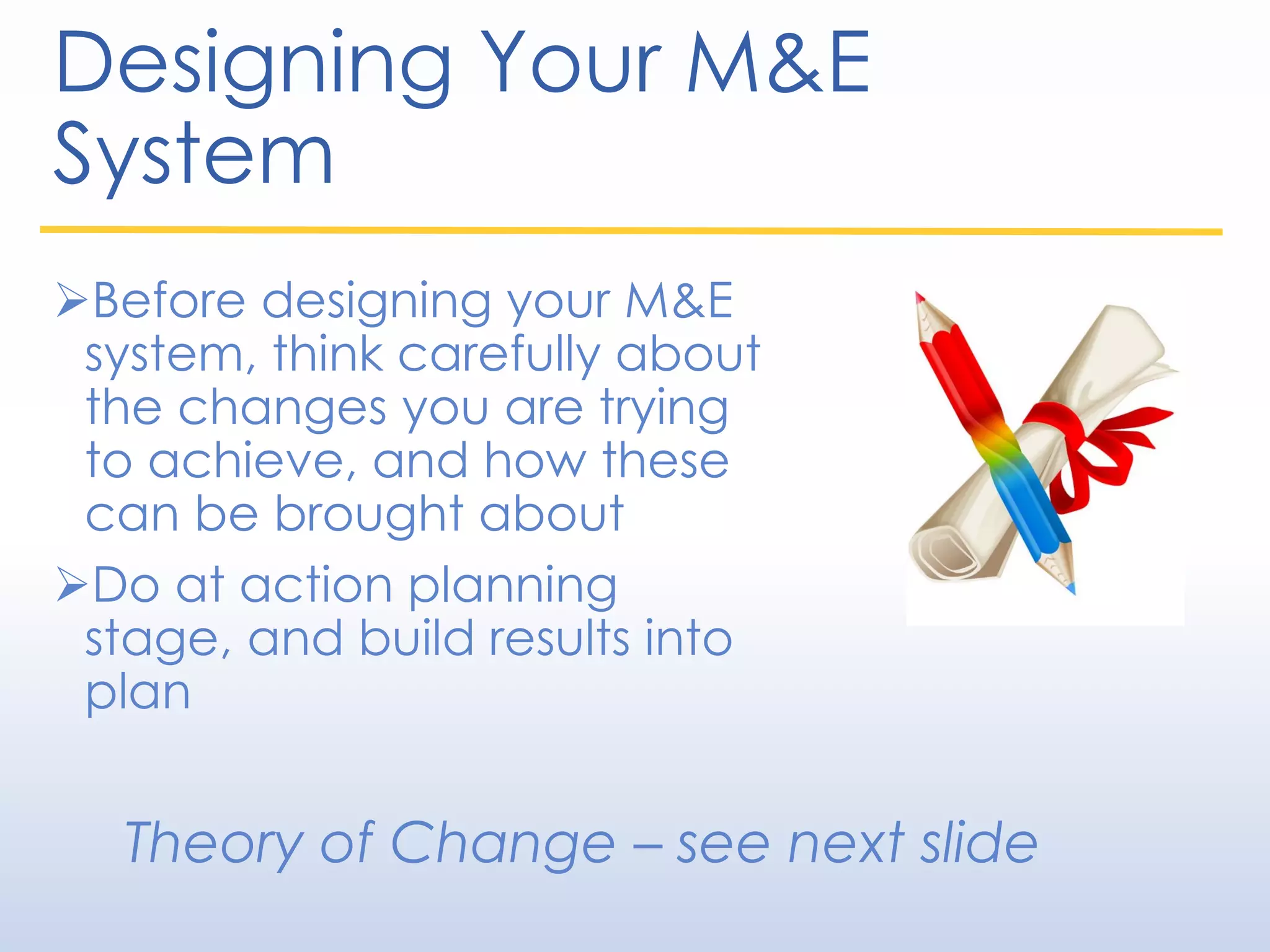 Designing Your M&E System

➢Before designing your M&E system, think carefully about the changes you are trying to achieve, and how these can be brought about

➢Do at action planning stage, and build results into plan

Theory of Change – see next slide